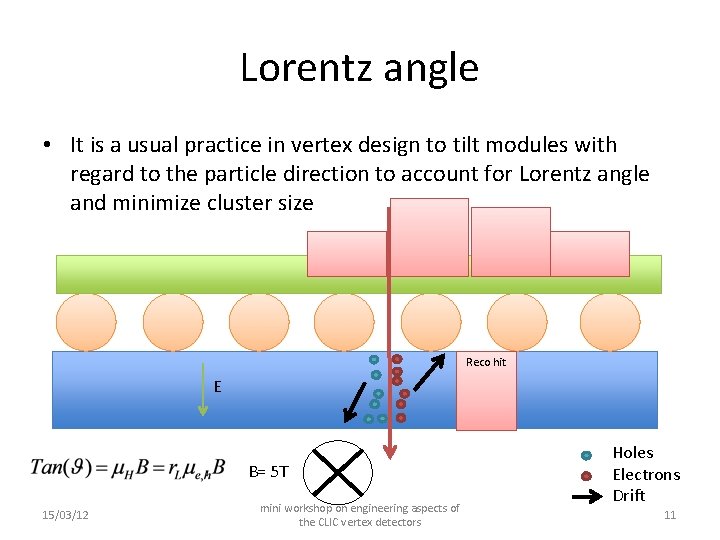 Lorentz angle

• It is a usual practice in vertex design to tilt modules with regard to the particle direction to account for Lorentz angle and minimize cluster size

Reco hit

E

$Tan(\vartheta) = \mu_H B = r_L \mu_{e,h} B$

B= 5T

Holes
Electrons
Drift

15/03/12

mini workshop on engineering aspects of the CLIC vertex detectors

11